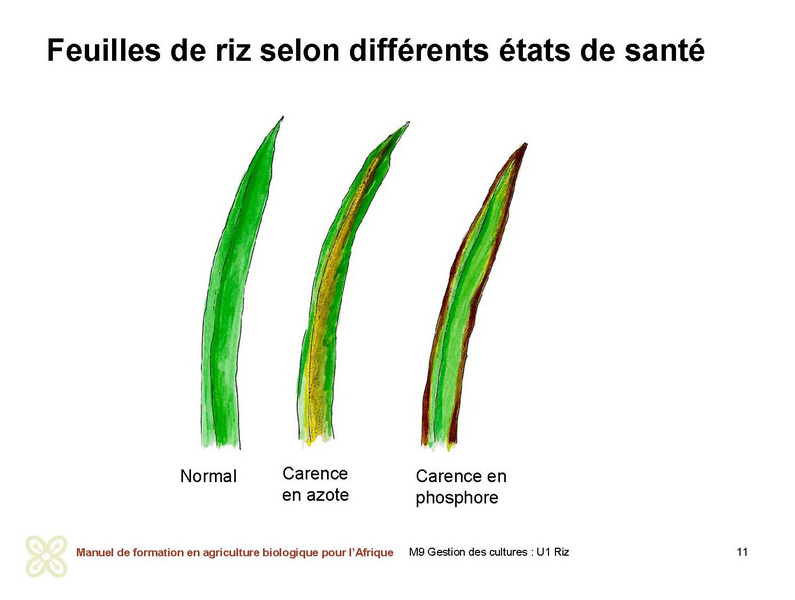 Feuilles de riz selon différents états de santé

Normal

Carence en azote

Carence en phosphore

Manuel de formation en agriculture biologique pour l'Afrique

M9 Gestion des cultures : U1 Riz

11